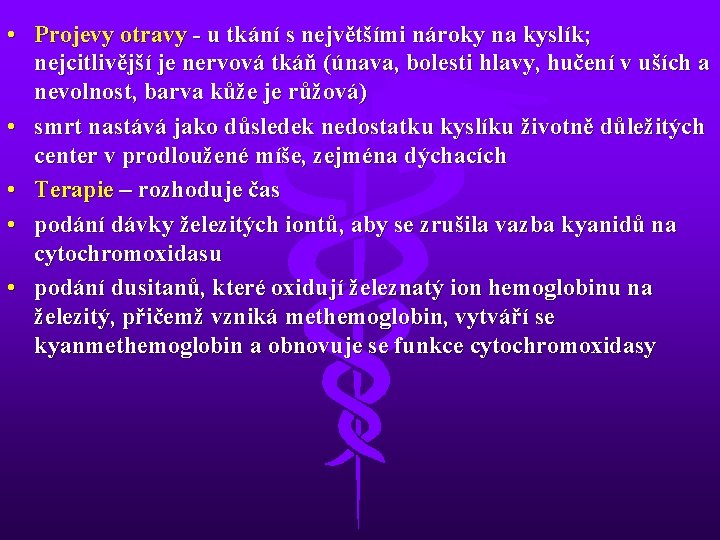 • Projevy otravy - u tkání s největšími nároky na kyslík; nejcitlivější je nervová tkáň (únava, bolesti hlavy, hučení v uších a nevolnost, barva kůže je růžová)

• smrt nastává jako důsledek nedostatku kyslíku životně důležitých center v prodloužené míše, zejména dýchacích

• Terapie – rozhoduje čas

• podání dávky železitých iontů, aby se zrušila vazba kyanidů na cytochromoxidasu

• podání dusitanů, které oxidují železnatý ion hemoglobinu na železitý, přičemž vzniká methemoglobin, vytváří se kyanmethemoglobin a obnovuje se funkce cytochromoxidasy